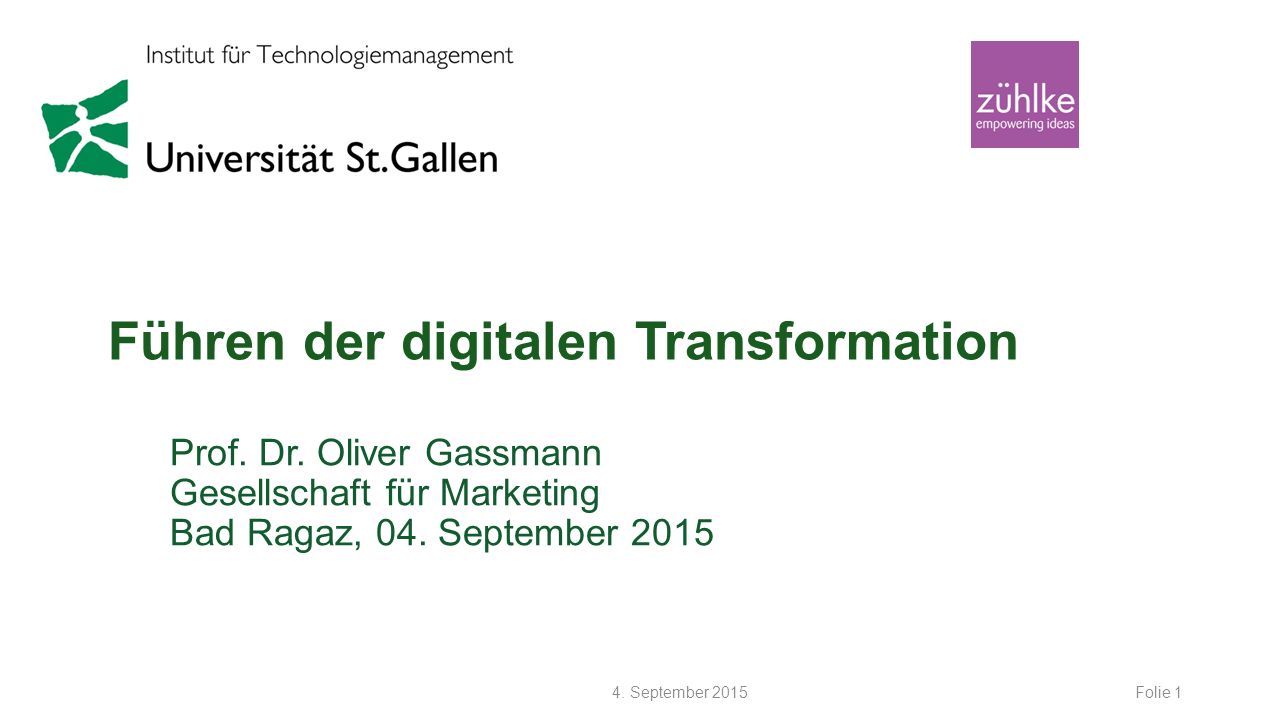 Institut für Technologiemanagement

Universität St.Gallen

zühlke
empowering ideas

Führen der digitalen Transformation

Prof. Dr. Oliver Gassmann
Gesellschaft für Marketing
Bad Ragaz, 04. September 2015

4. September 2015

Folie 1